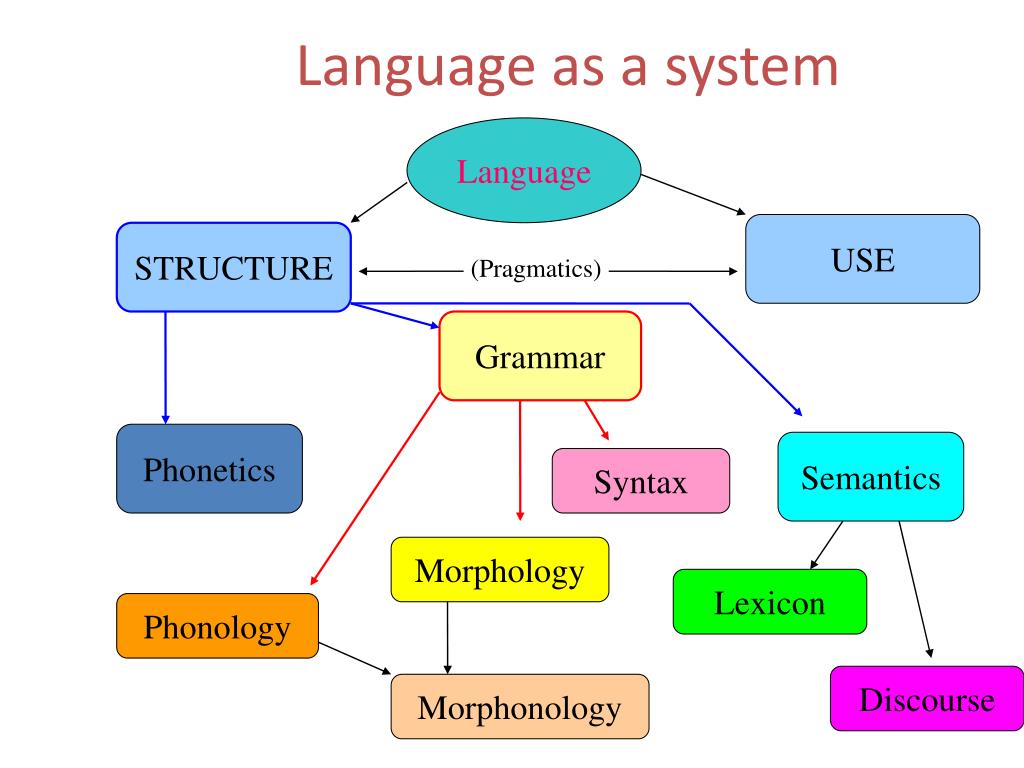 Language as a system

Language

STRUCTURE

(Pragmatics)

USE

Grammar

Phonetics

Syntax

Semantics

Morphology

Lexicon

Phonology

Morphonology

Discourse